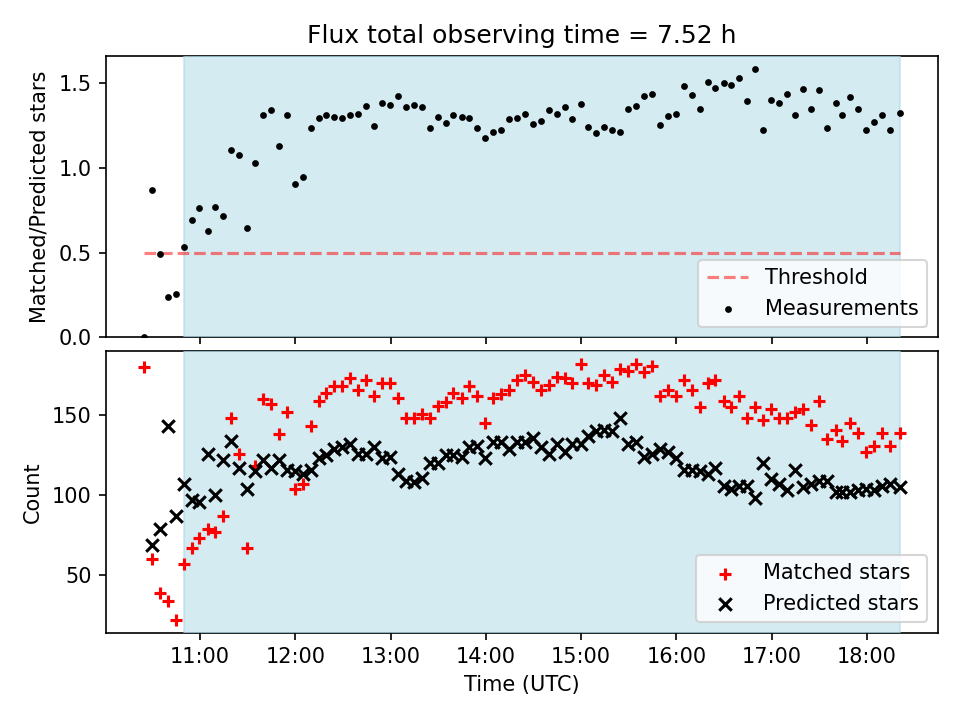 Flux total observing time = 7.52 h

Matched/Predicted stars

1.5
1.0
0.5
0.0

Threshold
Measurements

Count

150
100
50

Matched stars
Predicted stars

11:00
12:00
13:00
14:00
15:00
16:00
17:00
18:00

Time (UTC)